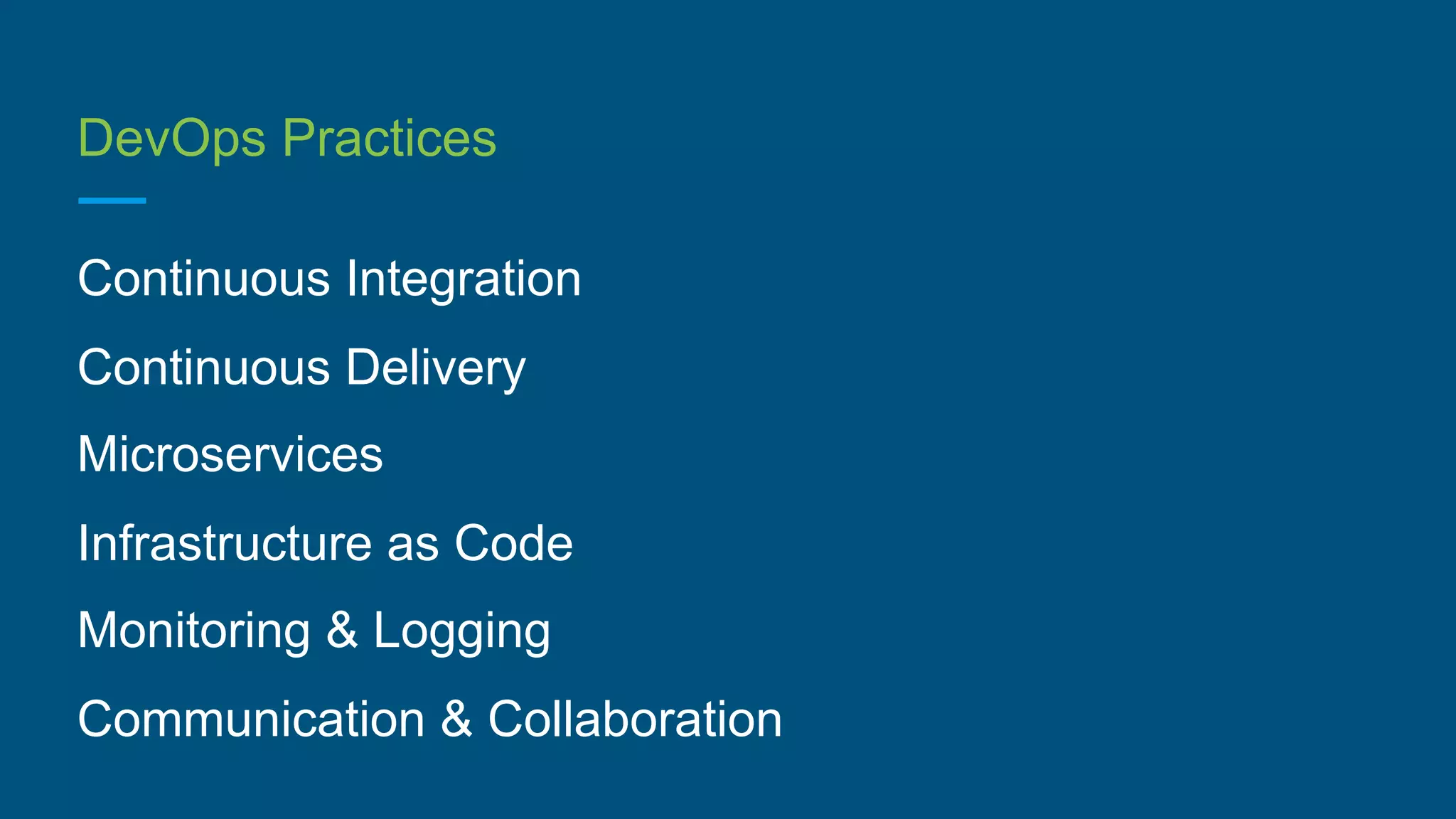 DevOps Practices

Continuous Integration

Continuous Delivery

Microservices

Infrastructure as Code

Monitoring & Logging

Communication & Collaboration